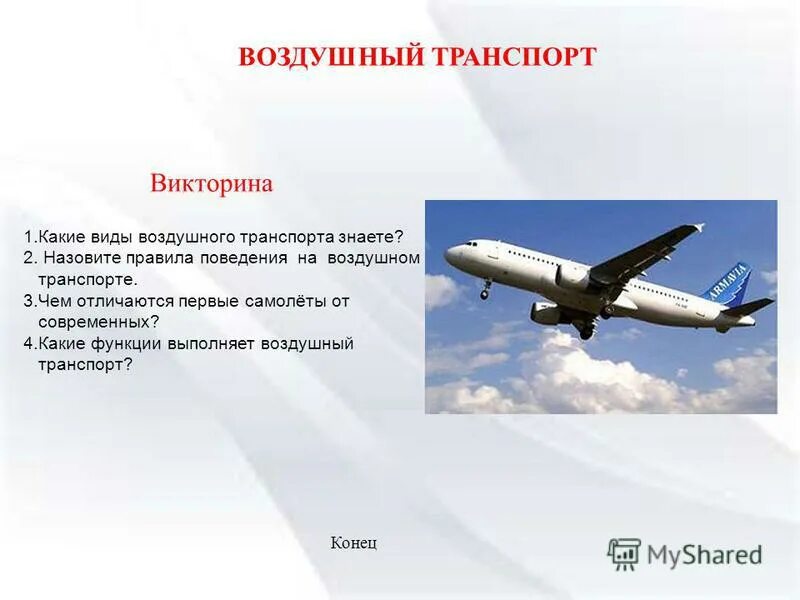 ВОЗДУШНЫЙ ТРАНСПОРТ

Викторина

1.Какие виды воздушного транспорта знаете?
2. Назовите правила поведения на воздушном транспорте.
3.Чем отличаются первые самолёты от современных?
4.Какие функции выполняет воздушный транспорт?

ARMAVIA

Конец

MyShared